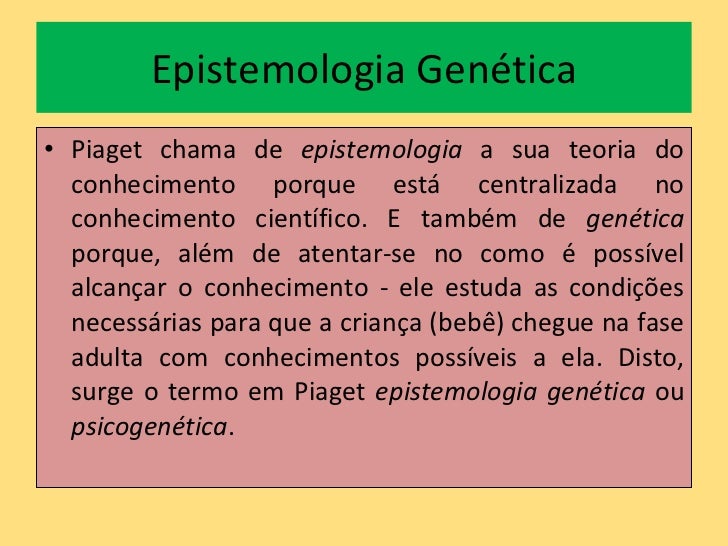 Epistemologia Genética

• Piaget chama de epistemologia a sua teoria do conhecimento porque está centralizada no conhecimento científico. E também de genética porque, além de atentar-se no como é possível alcançar o conhecimento - ele estuda as condições necessárias para que a criança (bebê) chegue na fase adulta com conhecimentos possíveis a ela. Disto, surge o termo em Piaget epistemologia genética ou psicogenética.